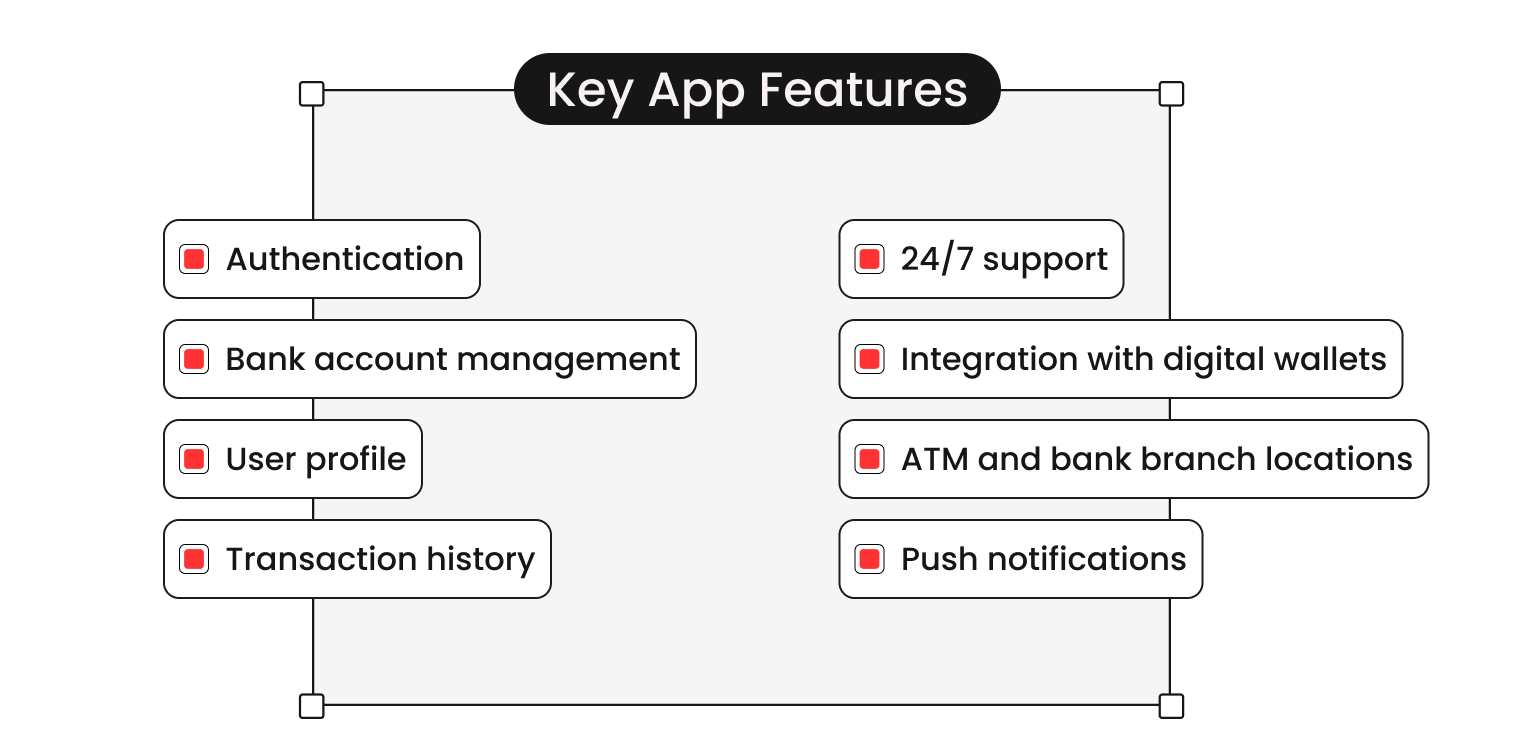 Key App Features

Authentication

Bank account management

User profile

Transaction history

24/7 support

Integration with digital wallets

ATM and bank branch locations

Push notifications